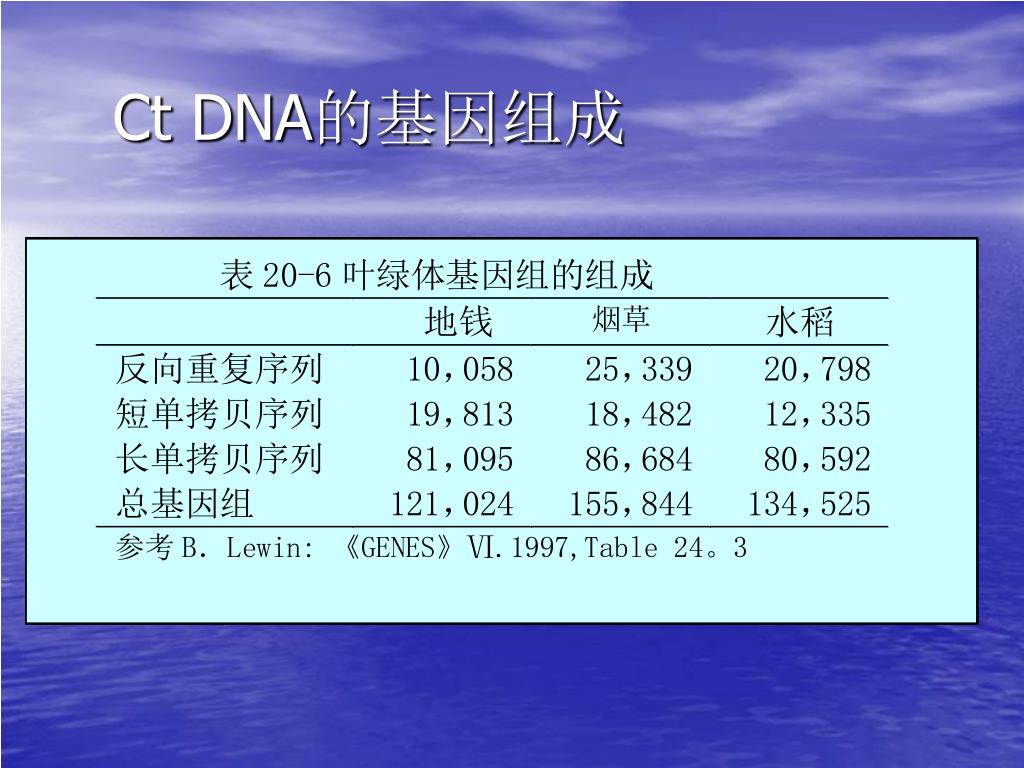 Ct DNA的基因组成

表 20-6 叶绿体基因组的组成

| | 地钱 | 烟草 | 水稻 |
|---|---|---|---|
| 反向重复序列 | 10，058 | 25，339 | 20，798 |
| 短单拷贝序列 | 19，813 | 18，482 | 12，335 |
| 长单拷贝序列 | 81，095 | 86，684 | 80，592 |
| 总基因组 | 121，024 | 155，844 | 134，525 |

参考 B. Lewin: 《GENES》Ⅵ.1997,Table 24。3